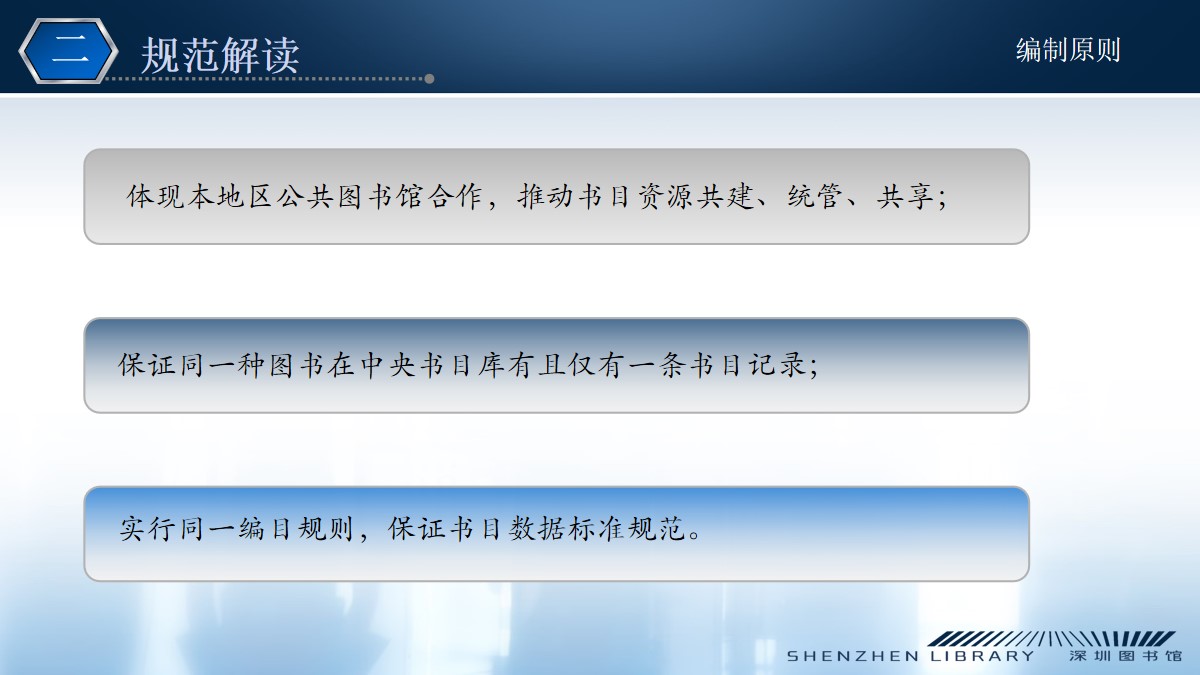 二 规范解读

编制原则

体现本地区公共图书馆合作，推动书目资源共建、统管、共享；

保证同一种图书在中央书目库有且仅有一条书目记录；

实行同一编目规则，保证书目数据标准规范。

SHENZHEN LIBRARY 深圳图书馆